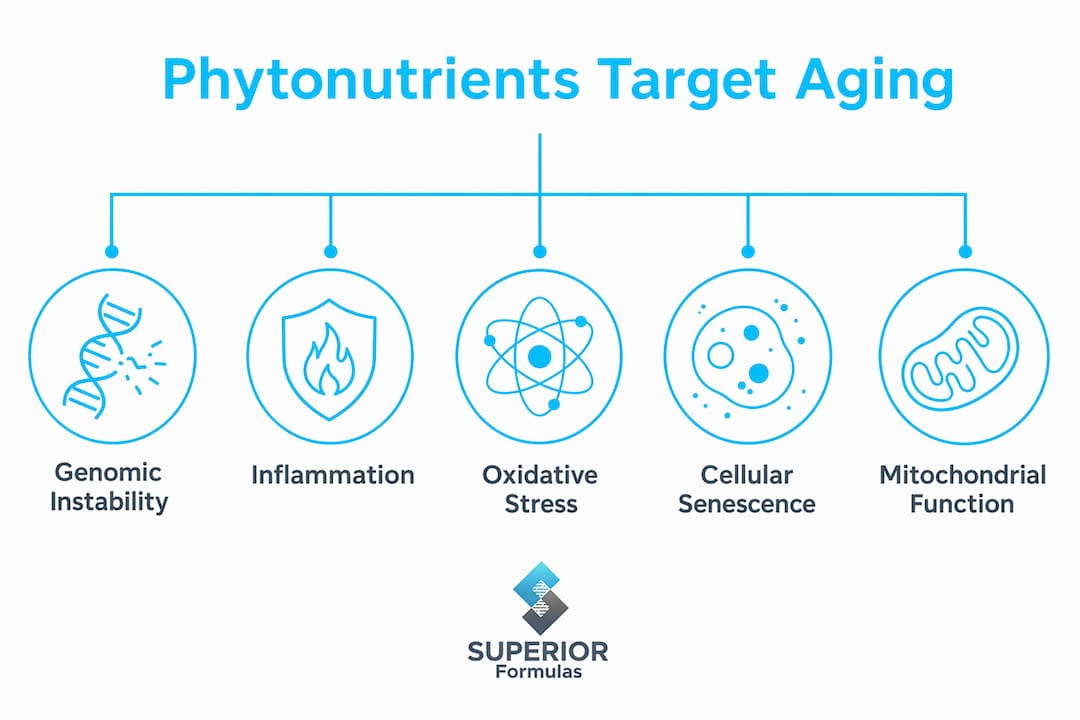 Phytonutrients Target Aging

Genomic Instability

Inflammation

Oxidative Stress

Cellular Senescence

Mitochondrial Function

SUPERIOR
Formulas